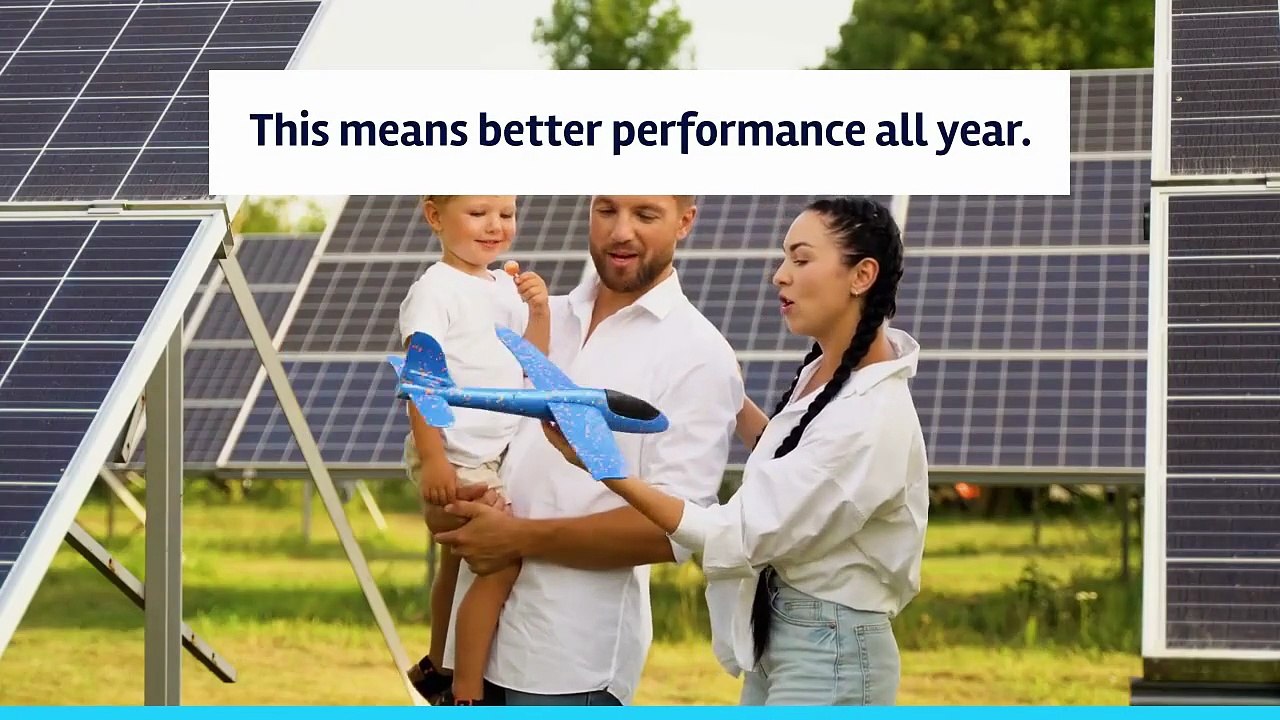 This means better performance all year.